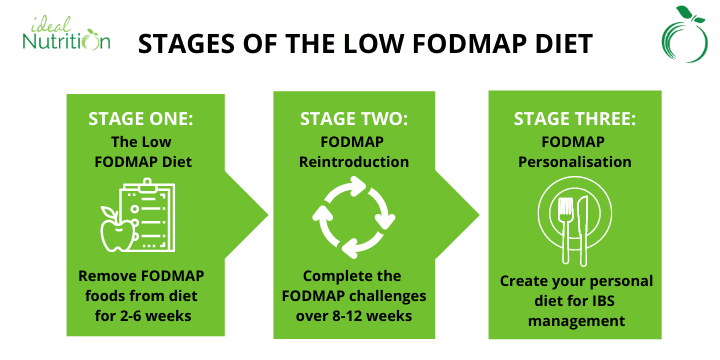 ideal Nutrition

STAGES OF THE LOW FODMAP DIET

STAGE ONE:
The Low FODMAP Diet

Remove FODMAP foods from diet for 2-6 weeks

STAGE TWO:
FODMAP Reintroduction

Complete the FODMAP challenges over 8-12 weeks

STAGE THREE:
FODMAP Personalisation

Create your personal diet for IBS management